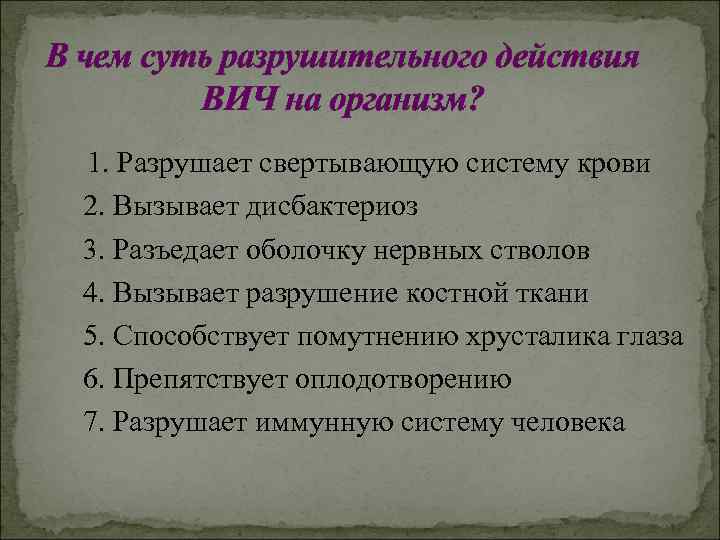 В чем суть разрушительного действия ВИЧ на организм?

1. Разрушает свертывающую систему крови
2. Вызывает дисбактериоз
3. Разъедает оболочку нервных стволов
4. Вызывает разрушение костной ткани
5. Способствует помутнению хрусталика глаза
6. Препятствует оплодотворению
7. Разрушает иммунную систему человека